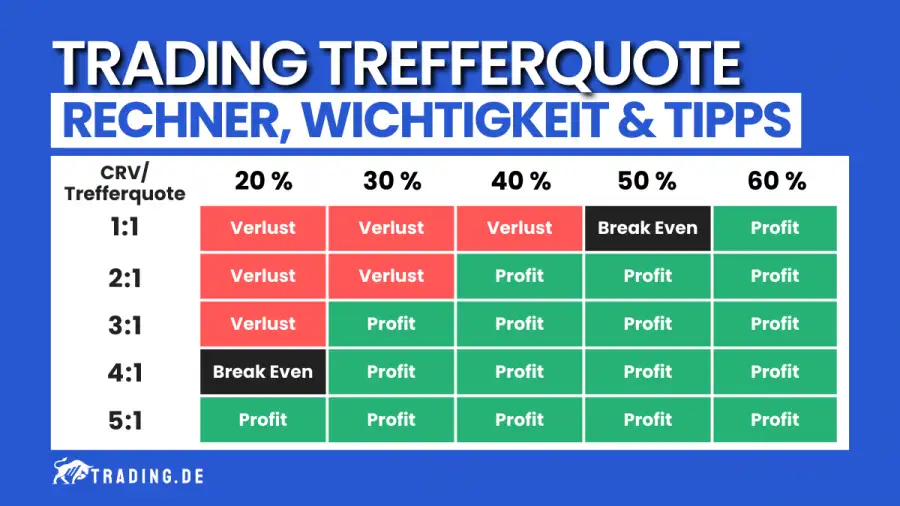 TRADING TREFFERQUOTE

RECHNER, WICHTIGKEIT & TIPPS

| CRV/ Trefferquote | 20 % | 30 % | 40 % | 50 % | 60 % |
|---|---|---|---|---|---|
| 1:1 | Verlust | Verlust | Verlust | Break Even | Profit |
| 2:1 | Verlust | Verlust | Profit | Profit | Profit |
| 3:1 | Verlust | Profit | Profit | Profit | Profit |
| 4:1 | Break Even | Profit | Profit | Profit | Profit |
| 5:1 | Profit | Profit | Profit | Profit | Profit |

TRADING.DE